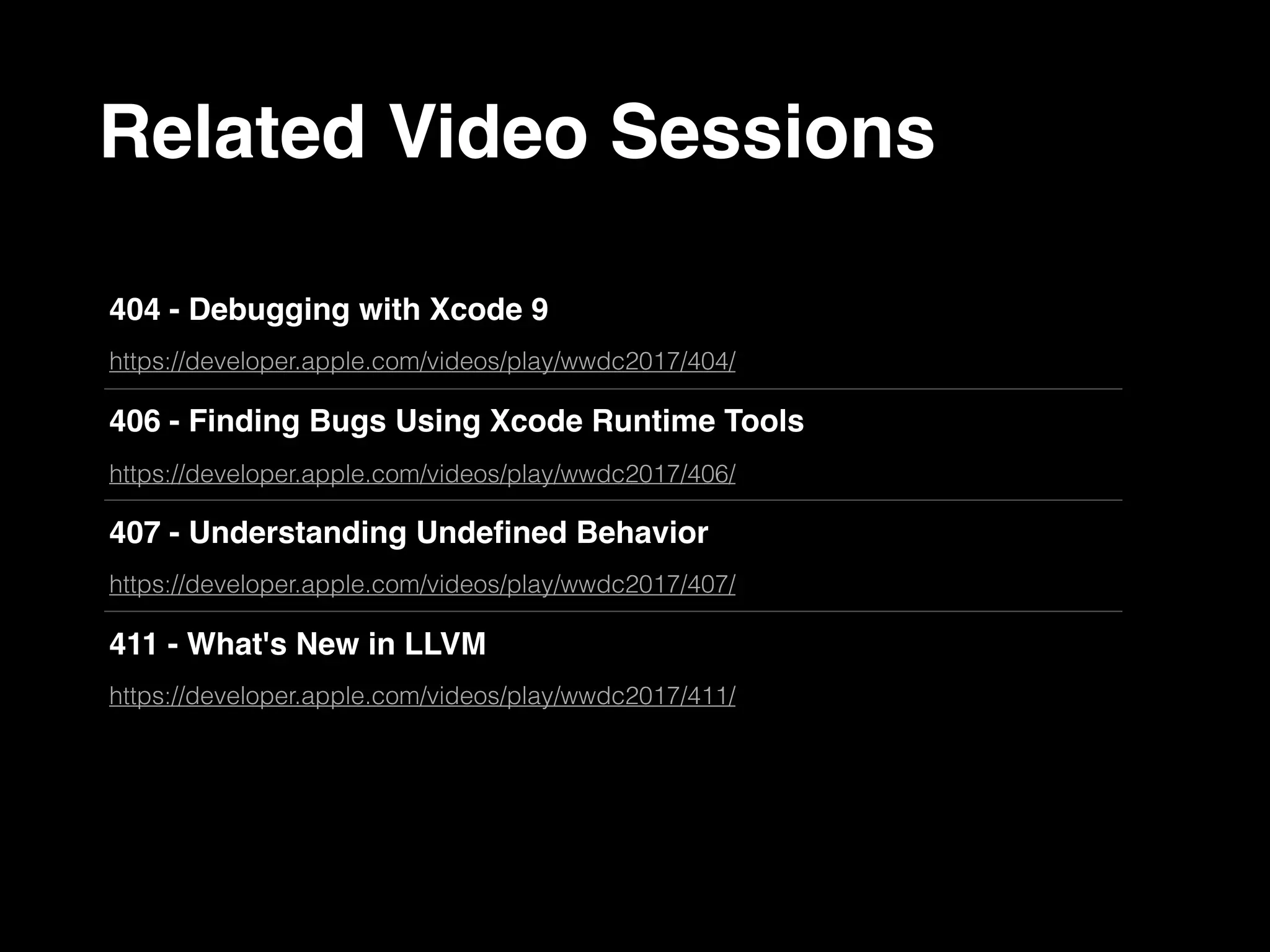 Related Video Sessions

404 - Debugging with Xcode 9

https://developer.apple.com/videos/play/wwdc2017/404/

406 - Finding Bugs Using Xcode Runtime Tools

https://developer.apple.com/videos/play/wwdc2017/406/

407 - Understanding Undefined Behavior

https://developer.apple.com/videos/play/wwdc2017/407/

411 - What's New in LLVM

https://developer.apple.com/videos/play/wwdc2017/411/